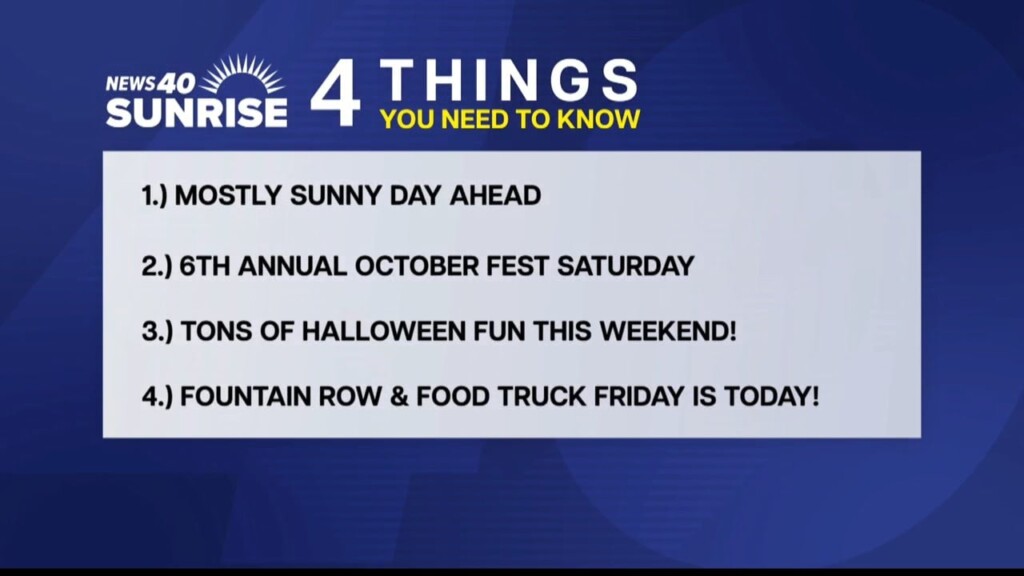 NEWS 40 SUNRISE

4 THINGS YOU NEED TO KNOW

1.) MOSTLY SUNNY DAY AHEAD

2.) 6TH ANNUAL OCTOBER FEST SATURDAY

3.) TONS OF HALLOWEEN FUN THIS WEEKEND!

4.) FOUNTAIN ROW & FOOD TRUCK FRIDAY IS TODAY!